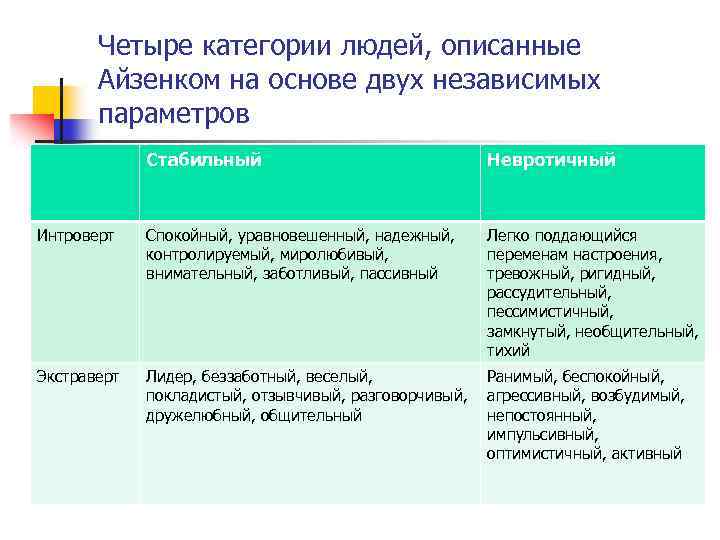 Четыре категории людей, описанные Айзенком на основе двух независимых параметров

| | Стабильный | Невротичный |
|---|---|---|
| Интроверт | Спокойный, уравновешенный, надежный, контролируемый, миролюбивый, внимательный, заботливый, пассивный | Легко поддающийся переменам настроения, тревожный, ригидный, рассудительный, пессимистичный, замкнутый, необщительный, тихий |
| Экстраверт | Лидер, беззаботный, веселый, покладистый, отзывчивый, разговорчивый, дружелюбный, общительный | Ранимый, беспокойный, агрессивный, возбудимый, непостоянный, импульсивный, оптимистичный, активный |